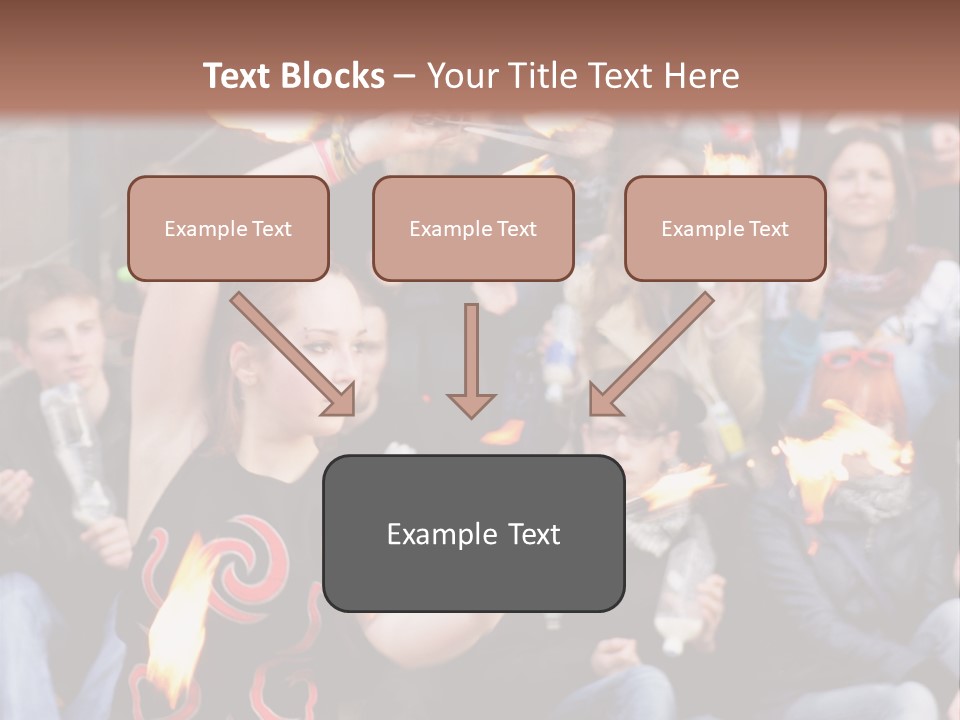 Text Blocks – Your Title Text Here

Example Text

Example Text

Example Text

Example Text